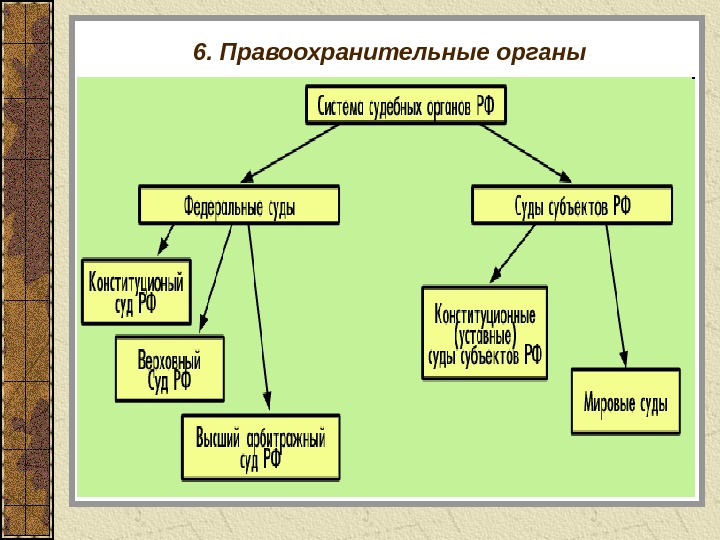 6. Правоохранительные органы

Система судебных органов РФ

Федеральные суды

Суды субъектов РФ

Конституционый суд РФ

Верховный Суд РФ

Высший арбитражный суд РФ

Конституционные (уставные) суды субъектов РФ

Мировые суды